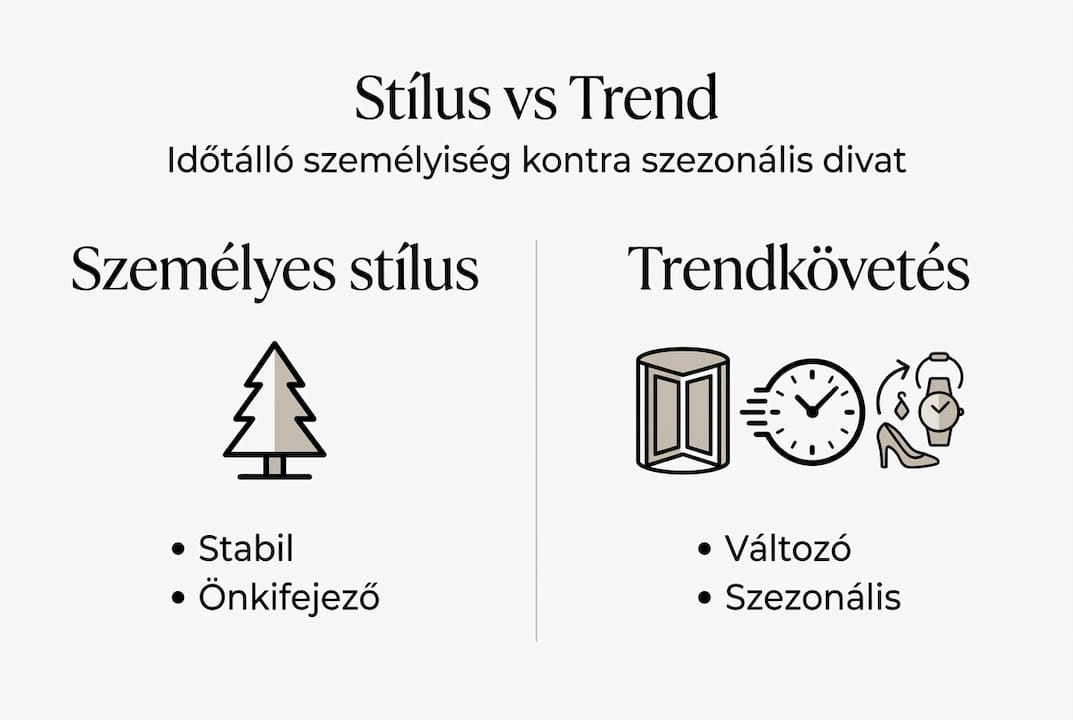 Stílus vs Trend
Időtálló személyiség kontra szezonális divat

Személyes stílus

• Stabil
• Önkifejező

Trendkövetés

• Változó
• Szezonális